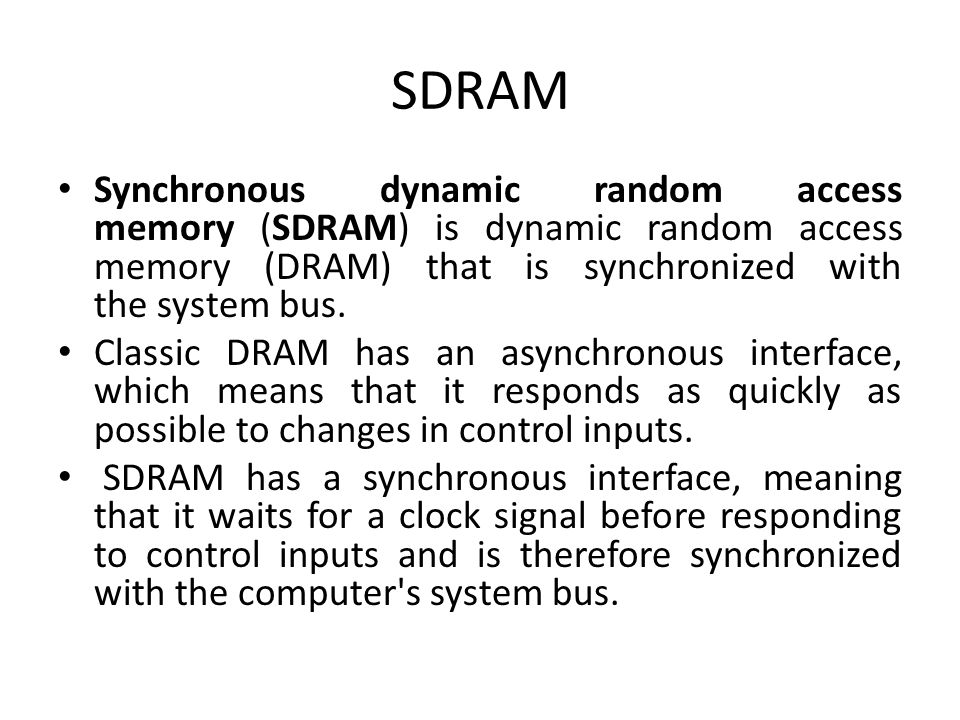 SDRAM

• Synchronous dynamic random access memory (SDRAM) is dynamic random access memory (DRAM) that is synchronized with the system bus.

• Classic DRAM has an asynchronous interface, which means that it responds as quickly as possible to changes in control inputs.

• SDRAM has a synchronous interface, meaning that it waits for a clock signal before responding to control inputs and is therefore synchronized with the computer's system bus.